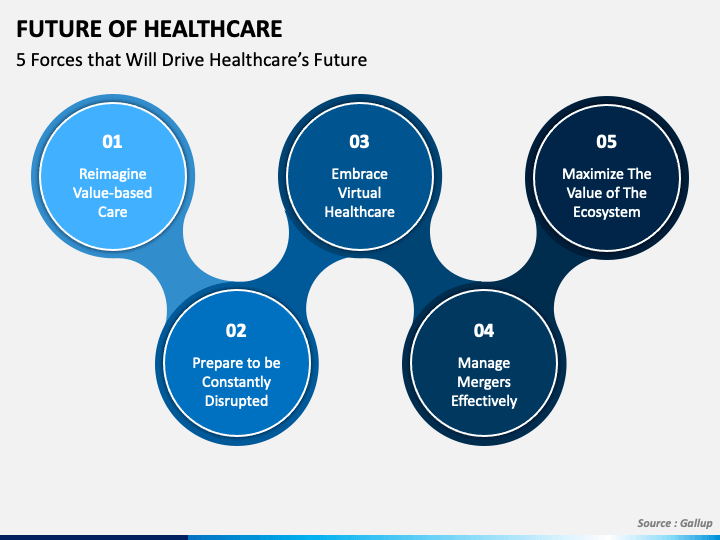 FUTURE OF HEALTHCARE

5 Forces that Will Drive Healthcare's Future

01
Reimagine Value-based Care

02
Prepare to be Constantly Disrupted

03
Embrace Virtual Healthcare

04
Manage Mergers Effectively

05
Maximize The Value of The Ecosystem

Source : Gallup